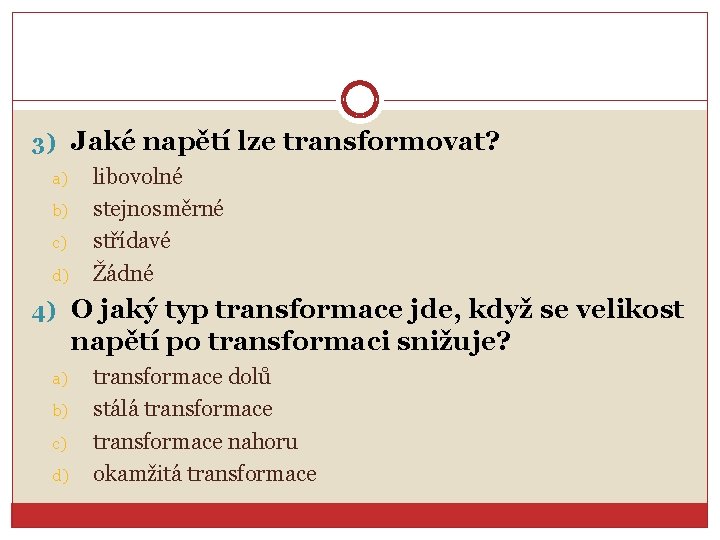 3) Jaké napětí lze transformovat?
a) libovolné
b) stejnosměrné
c) střídavé
d) Žádné

4) O jaký typ transformace jde, když se velikost napětí po transformaci snižuje?
a) transformace dolů
b) stálá transformace
c) transformace nahoru
d) okamžitá transformace